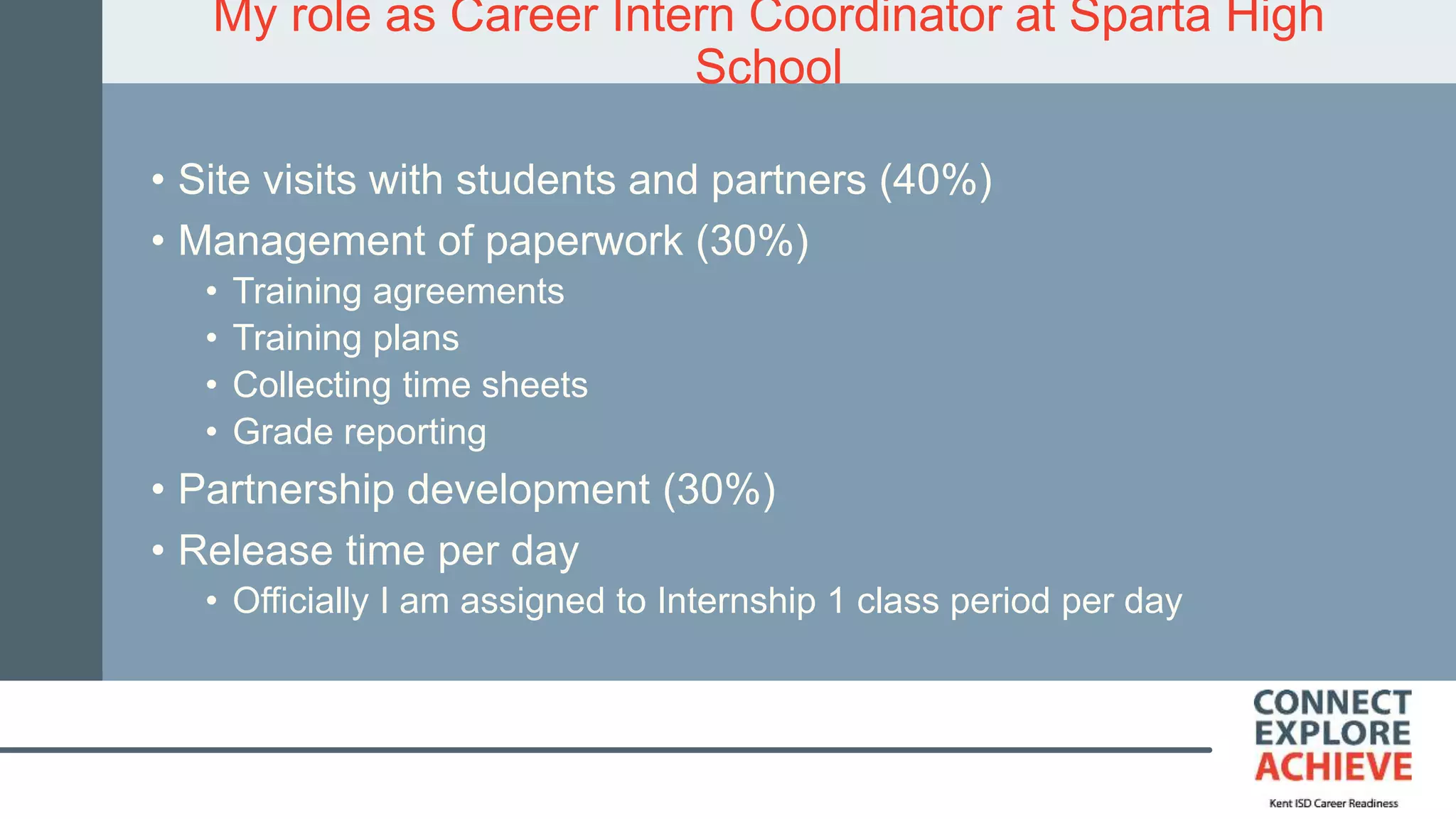 My role as Career Intern Coordinator at Sparta High School

• Site visits with students and partners (40%)
• Management of paperwork (30%)
  • Training agreements
  • Training plans
  • Collecting time sheets
  • Grade reporting
• Partnership development (30%)
• Release time per day
  • Officially I am assigned to Internship 1 class period per day

CONNECT
EXPLORE
ACHIEVE
Kent ISD Career Readiness